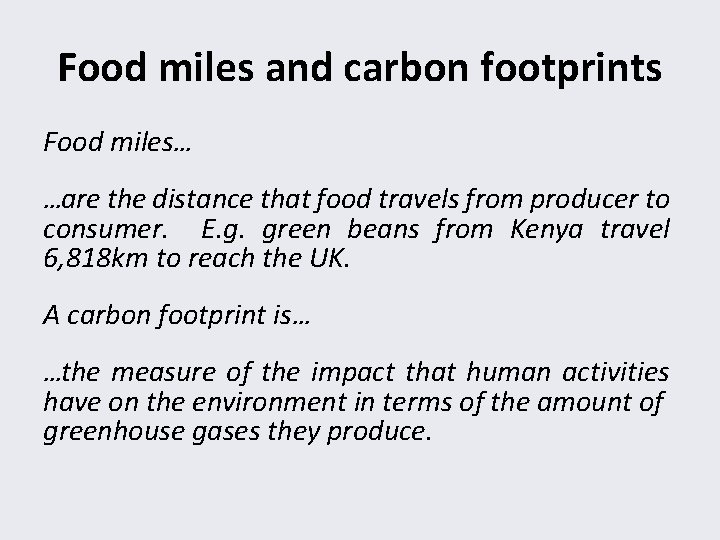 Food miles and carbon footprints

Food miles…

…are the distance that food travels from producer to consumer. E.g. green beans from Kenya travel 6,818km to reach the UK.

A carbon footprint is…

…the measure of the impact that human activities have on the environment in terms of the amount of greenhouse gases they produce.